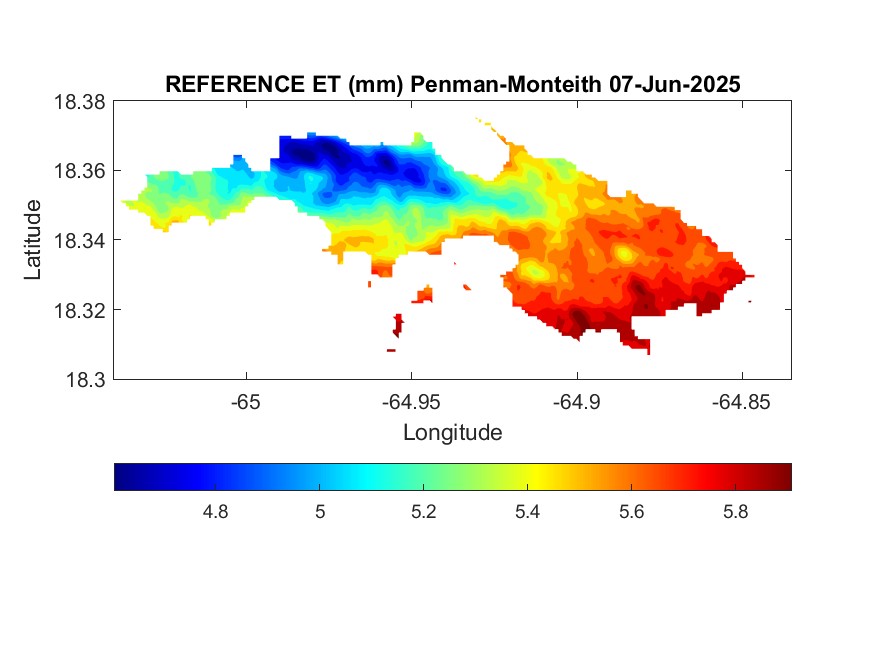 REFERENCE ET (mm) Penman-Monteith 07-Jun-2025

18.38
18.36
18.34
18.32
18.3

Latitude

-65
-64.95
-64.9
-64.85

Longitude

4.8
5
5.2
5.4
5.6
5.8